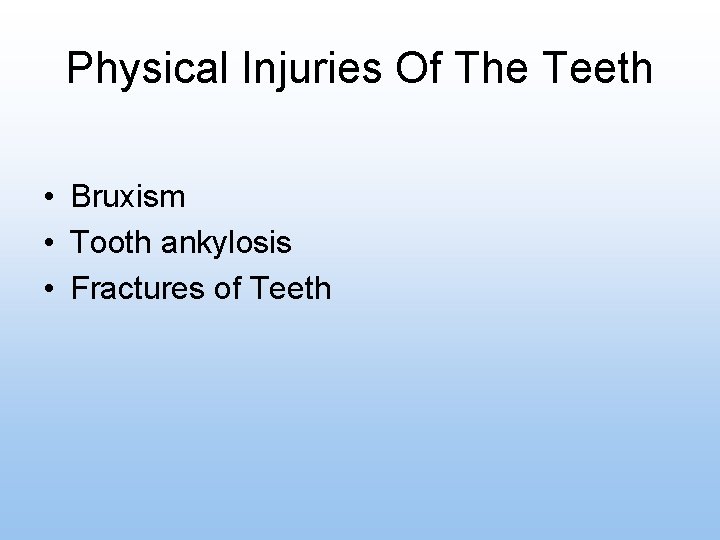 Physical Injuries Of The Teeth

• Bruxism
• Tooth ankylosis
• Fractures of Teeth